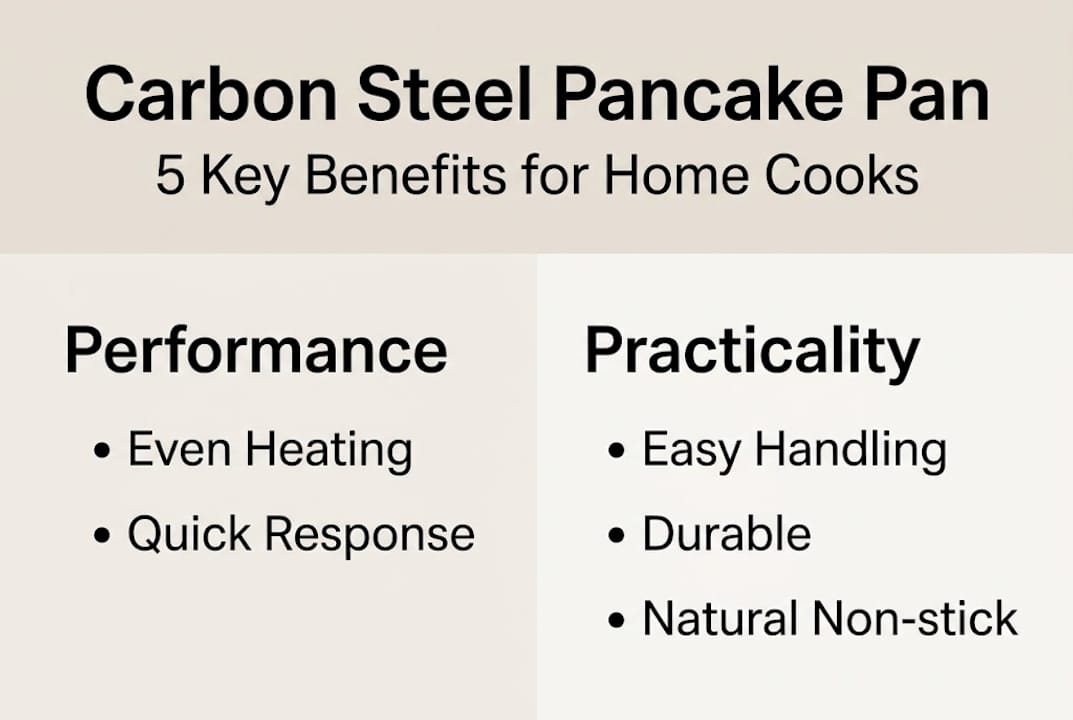 Carbon Steel Pancake Pan
5 Key Benefits for Home Cooks

Performance

• Even Heating
• Quick Response

Practicality

• Easy Handling
• Durable
• Natural Non-stick